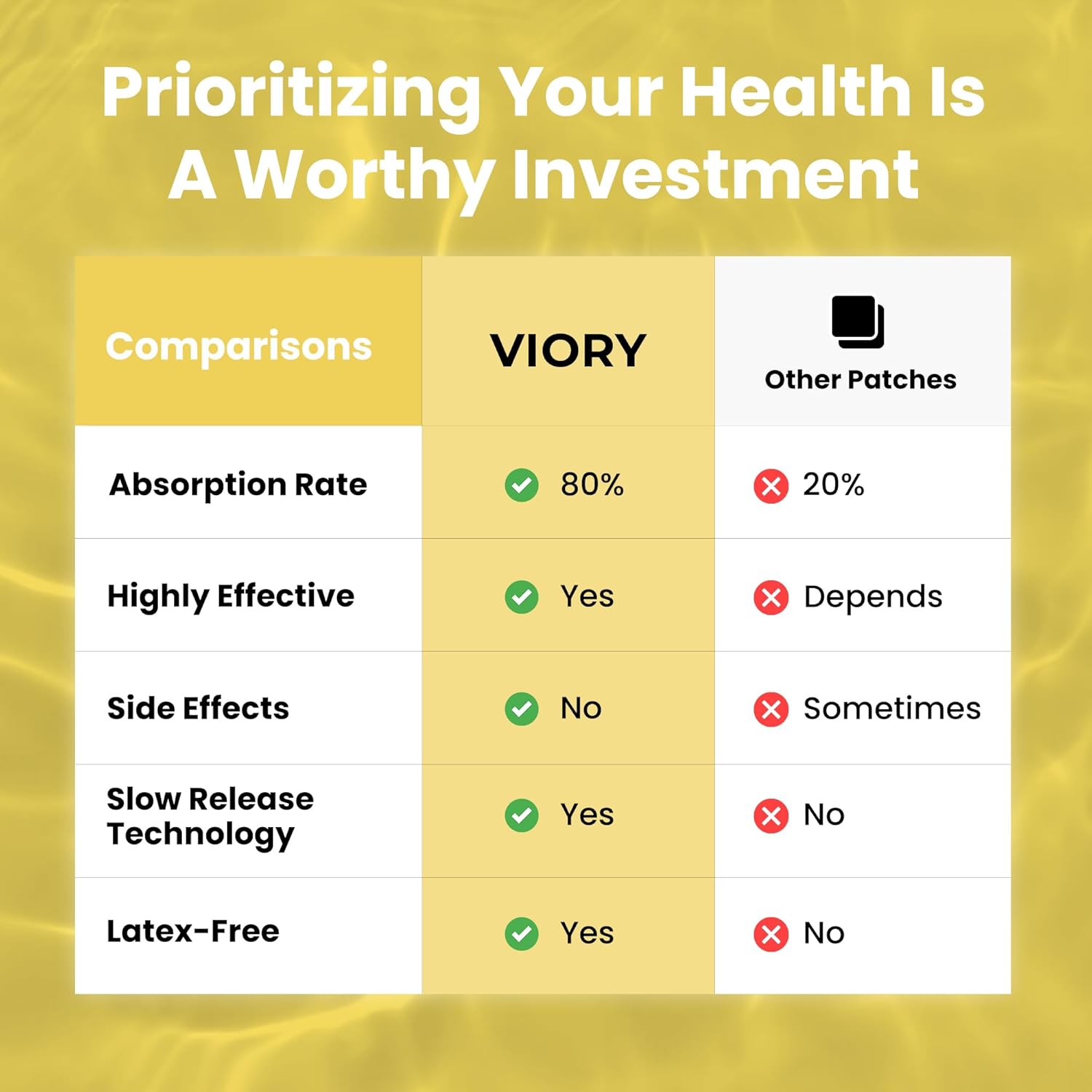 Prioritizing Your Health Is A Worthy Investment

| Comparisons | VIORY | Other Patches |
|---|---|---|
| Absorption Rate | 80% | 20% |
| Highly Effective | Yes | Depends |
| Side Effects | No | Sometimes |
| Slow Release Technology | Yes | No |
| Latex-Free | Yes | No |